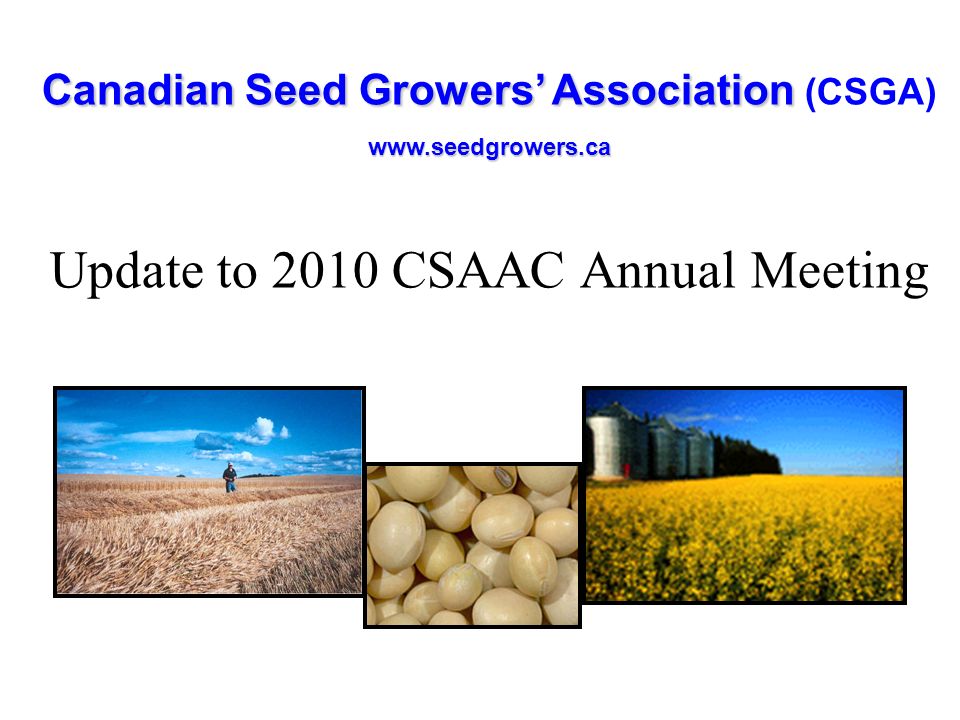 Canadian Seed Growers' Association (CSGA)

www.seedgrowers.ca

Update to 2010 CSAAC Annual Meeting